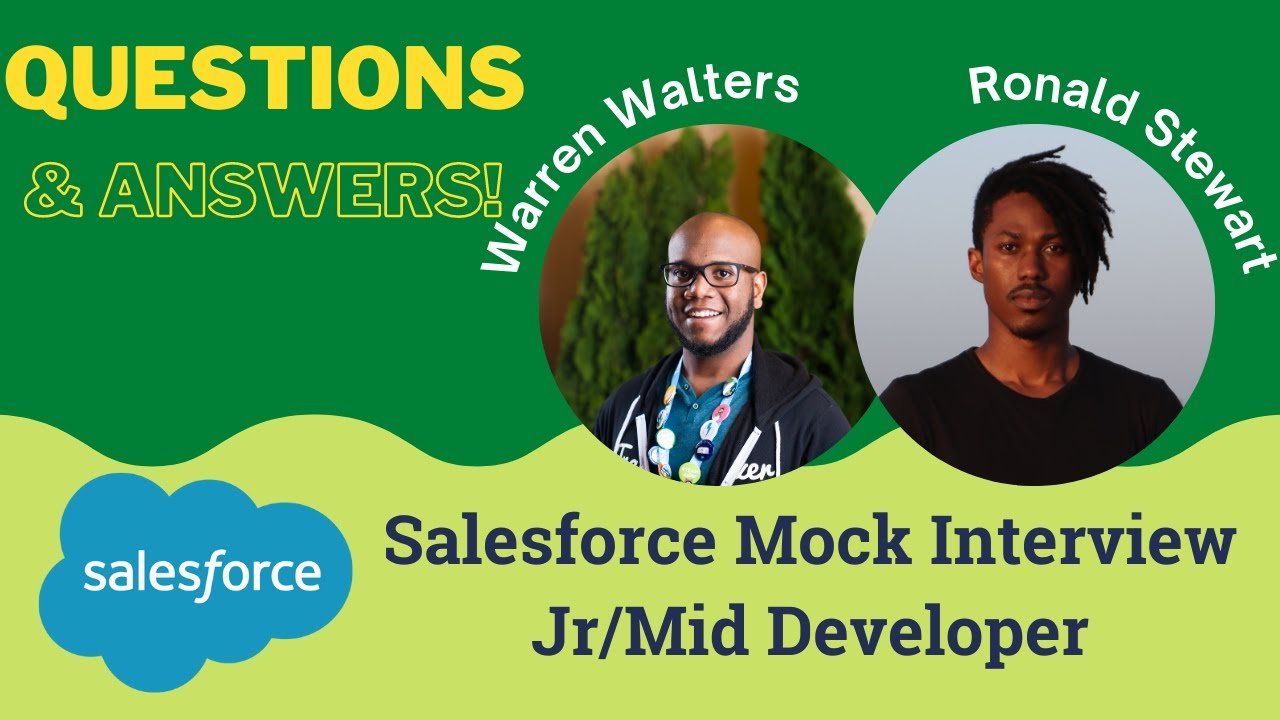 QUESTIONS
& ANSWERS!

Warren Walters

Ronald Stewart

salesforce

Salesforce Mock Interview
Jr/Mid Developer